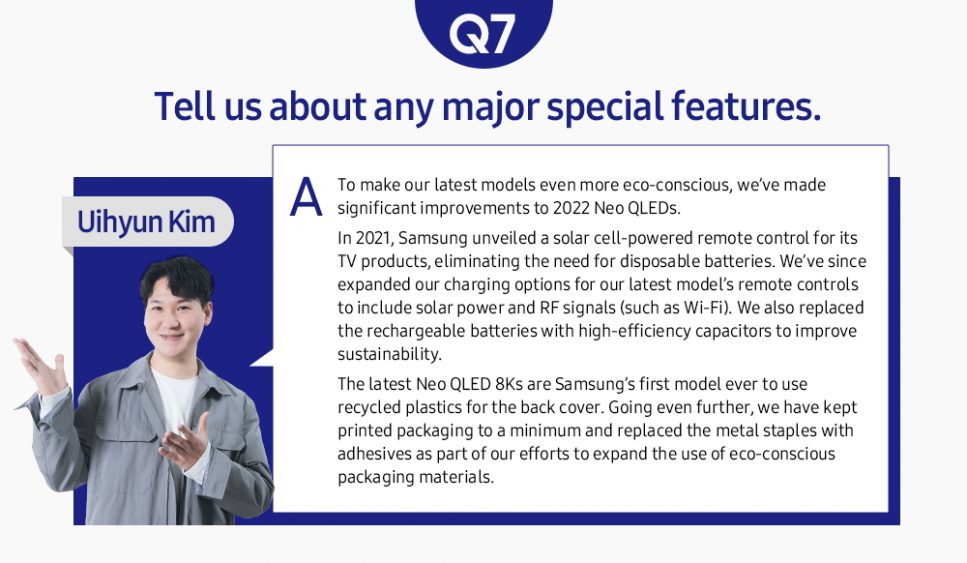 Q7

Tell us about any major special features.

Uihyun Kim

A

To make our latest models even more eco-conscious, we've made significant improvements to 2022 Neo QLEDs.

In 2021, Samsung unveiled a solar cell-powered remote control for its TV products, eliminating the need for disposable batteries. We've since expanded our charging options for our latest model's remote controls to include solar power and RF signals (such as Wi-Fi). We also replaced the rechargeable batteries with high-efficiency capacitors to improve sustainability.

The latest Neo QLED 8Ks are Samsung's first model ever to use recycled plastics for the back cover. Going even further, we have kept printed packaging to a minimum and replaced the metal staples with adhesives as part of our efforts to expand the use of eco-conscious packaging materials.